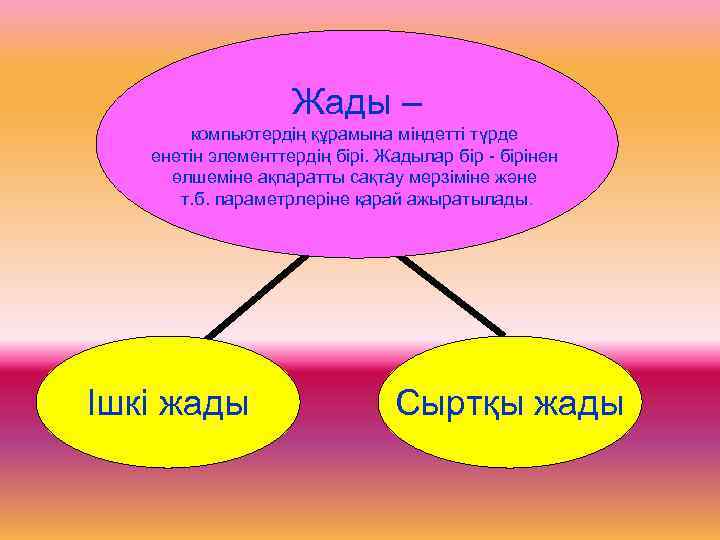 Жады –

компьютердің құрамына міндетті түрде енетін элементтердің бірі. Жадылар бір - бірінен өлшеміне ақпаратты сақтау мерзіміне және т.б. параметрлеріне қарай ажыратылады.

Ішкі жады

Сыртқы жады